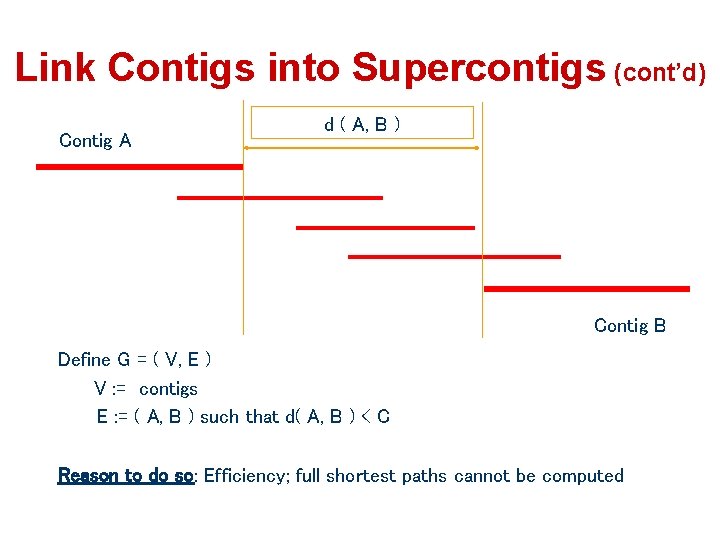 Link Contigs into Supercontigs (cont'd)

d ( A, B )

Contig A

Contig B

Define G = ( V, E )

V := contigs

E := ( A, B ) such that d( A, B ) < C

Reason to do so: Efficiency; full shortest paths cannot be computed